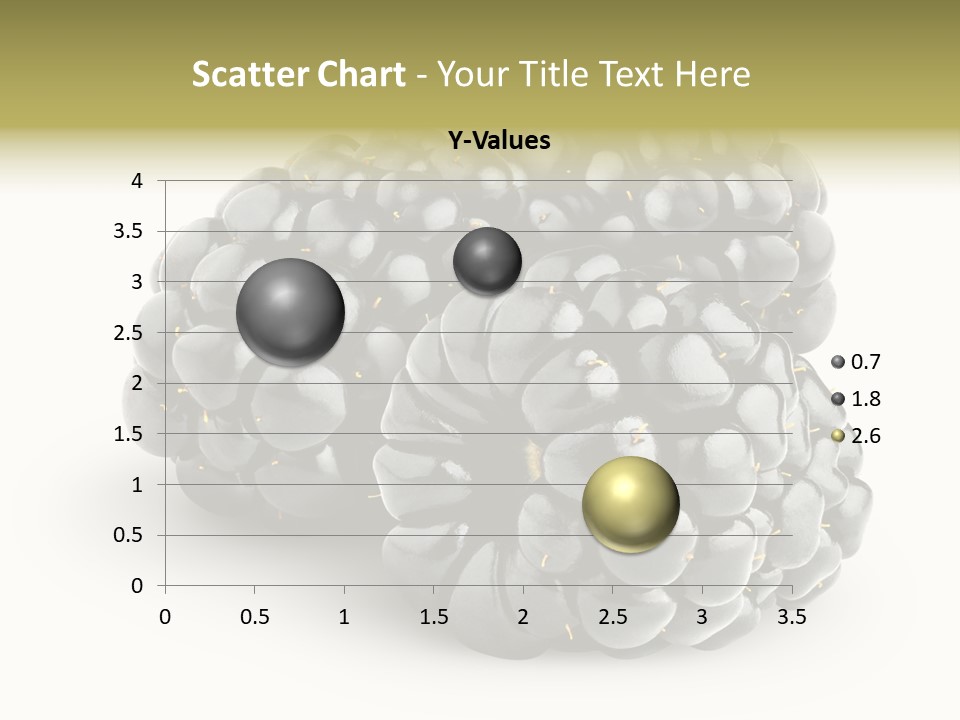 Scatter Chart - Your Title Text Here

Y-Values

4
3.5
3
2.5
2
1.5
1
0.5
0

0 0.5 1 1.5 2 2.5 3 3.5

0.7
1.8
2.6